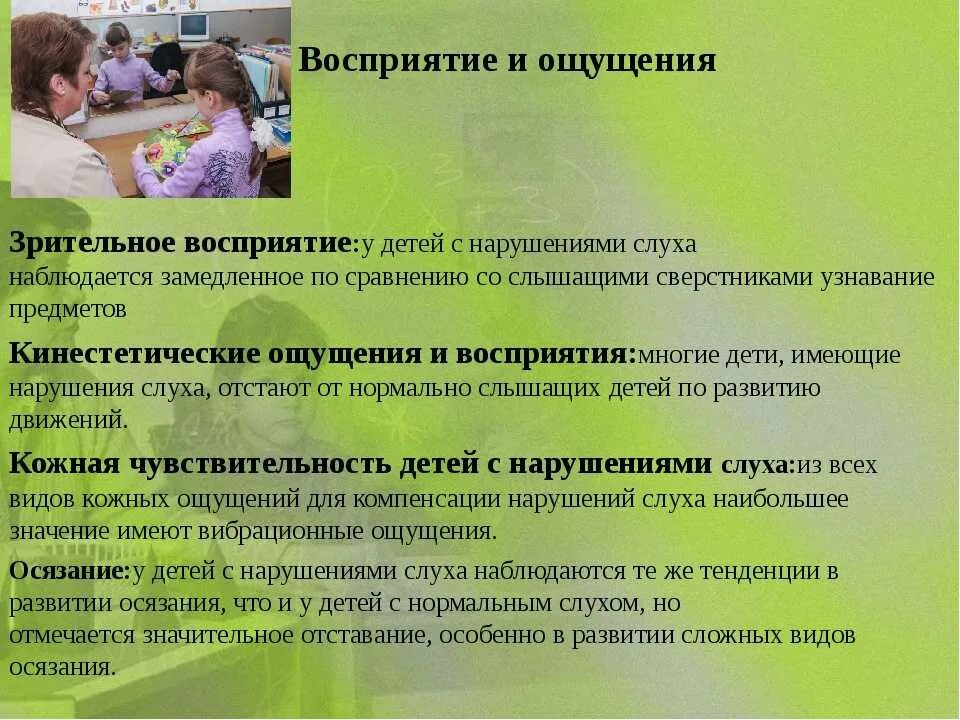 Восприятие и ощущения

Зрительное восприятие:у детей с нарушениями слуха наблюдается замедленное по сравнению со слышащими сверстниками узнавание предметов

Кинестетические ощущения и восприятия:многие дети, имеющие нарушения слуха, отстают от нормально слышащих детей по развитию движений.

Кожная чувствительность детей с нарушениями слуха:из всех видов кожных ощущений для компенсации нарушений слуха наибольшее значение имеют вибрационные ощущения.

Осязание:у детей с нарушениями слуха наблюдаются те же тенденции в развитии осязания, что и у детей с нормальным слухом, но отмечается значительное отставание, особенно в развитии сложных видов осязания.